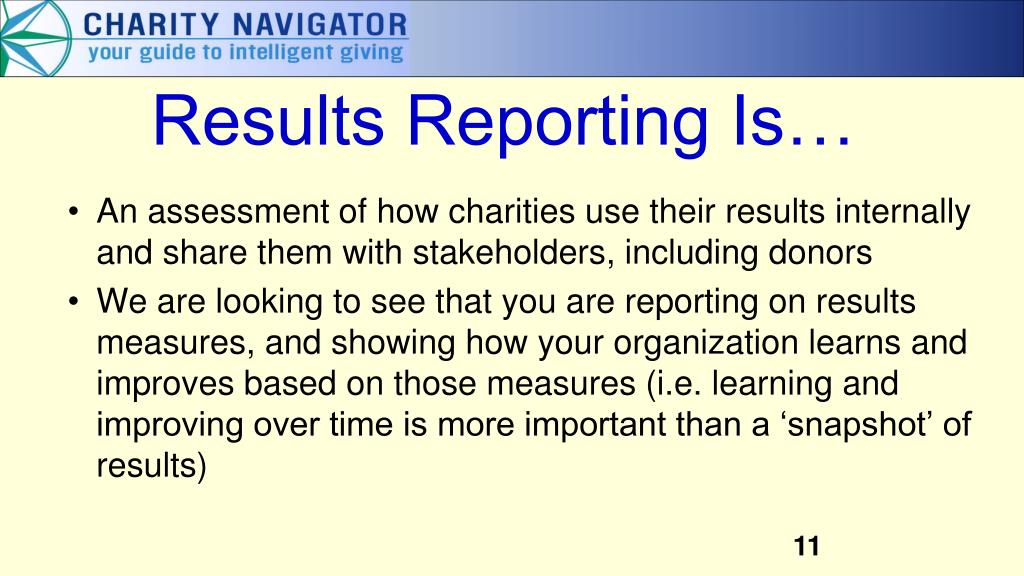 CHARITY NAVIGATOR
your guide to intelligent giving

Results Reporting Is…

• An assessment of how charities use their results internally and share them with stakeholders, including donors
• We are looking to see that you are reporting on results measures, and showing how your organization learns and improves based on those measures (i.e. learning and improving over time is more important than a ‘snapshot’ of results)

11